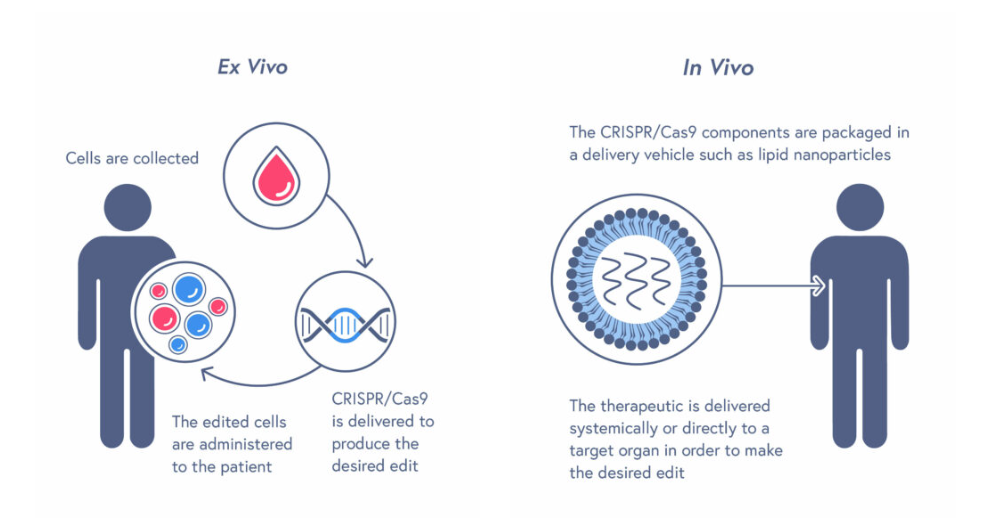 Ex Vivo

Cells are collected

The edited cells are administered to the patient

CRISPR/Cas9 is delivered to produce the desired edit

In Vivo

The CRISPR/Cas9 components are packaged in a delivery vehicle such as lipid nanoparticles

The therapeutic is delivered systemically or directly to a target organ in order to make the desired edit